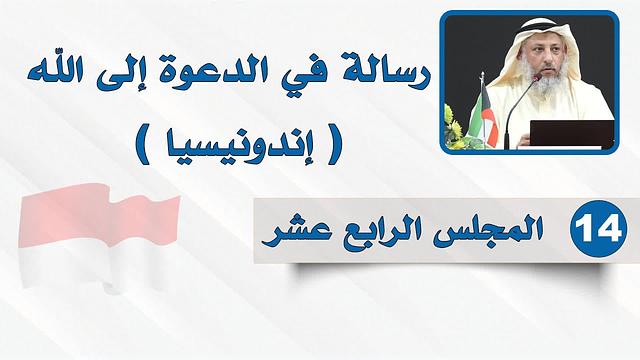 رسالة في الدعوة إلى الله
( إندونيسيا )

14 المجلس الرابع عشر